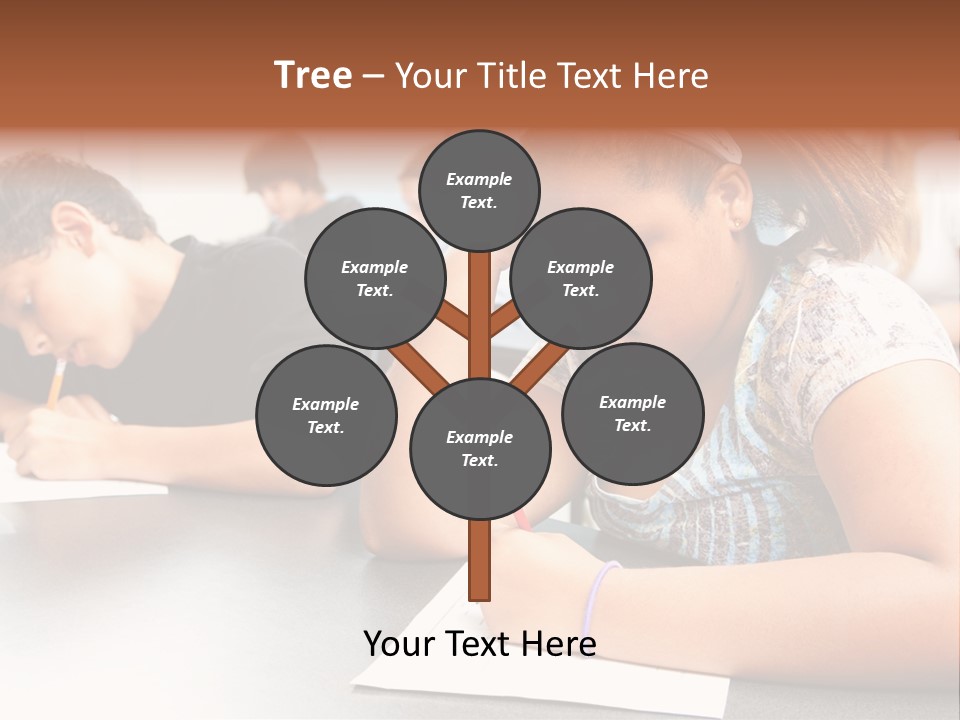 Tree – Your Title Text Here

Example Text.

Example Text.

Example Text.

Example Text.

Example Text.

Example Text.

Your Text Here